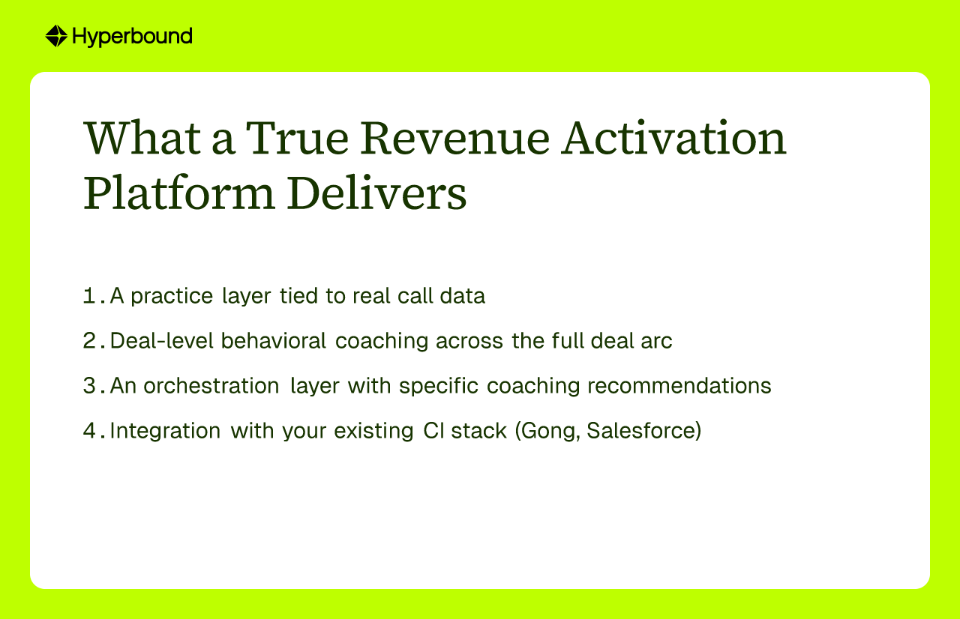 Hyperbound

What a True Revenue Activation Platform Delivers

1. A practice layer tied to real call data

2. Deal-level behavioral coaching across the full deal arc

3. An orchestration layer with specific coaching recommendations

4. Integration with your existing CI stack (Gong, Salesforce)